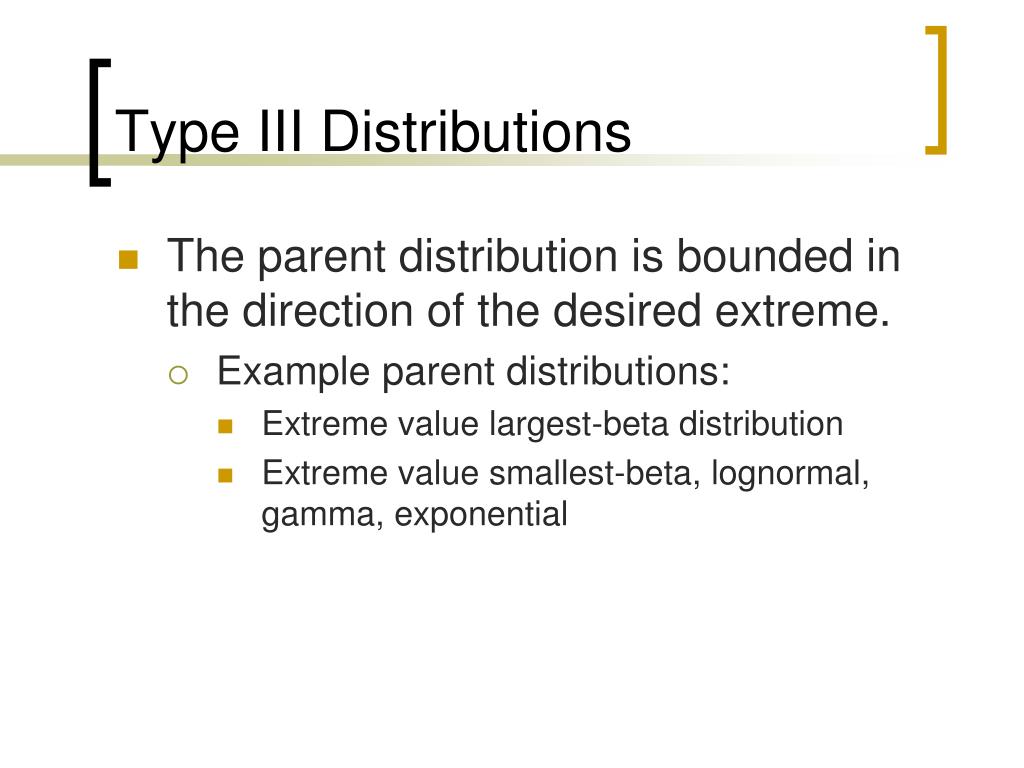 Type III Distributions

The parent distribution is bounded in the direction of the desired extreme.

Example parent distributions:

Extreme value largest-beta distribution

Extreme value smallest-beta, lognormal, gamma, exponential